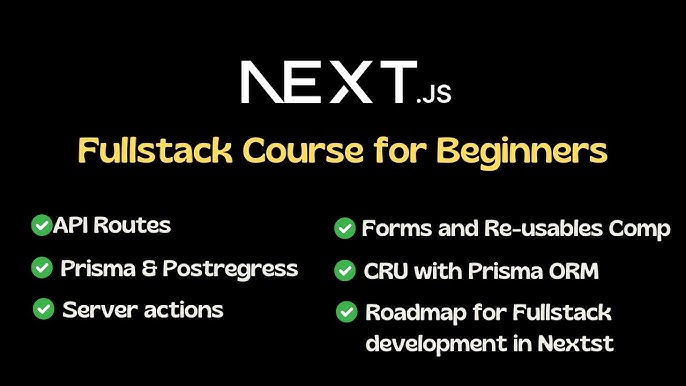 NEXT.JS

Fullstack Course for Beginners

API Routes

Prisma & Postregress

Server actions

Forms and Re-usables Comp

CRU with Prisma ORM

Roadmap for Fullstack development in Nextst